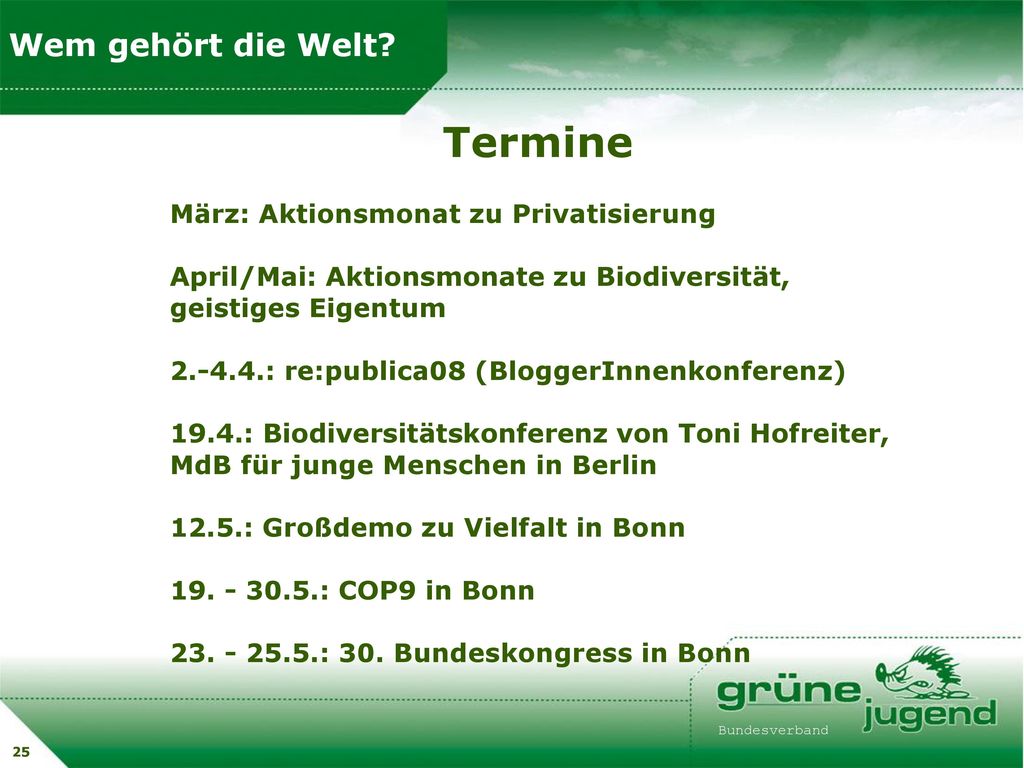 Wem gehört die Welt?

Termine

März: Aktionsmonat zu Privatisierung

April/Mai: Aktionsmonate zu Biodiversität, geistiges Eigentum

2.-4.4.: re:publica08 (BloggerInnenkonferenz)

19.4.: Biodiversitätskonferenz von Toni Hofreiter, MdB für junge Menschen in Berlin

12.5.: Großdemo zu Vielfalt in Bonn

19. - 30.5.: COP9 in Bonn

23. - 25.5.: 30. Bundeskongress in Bonn

grüne jugend

Bundesverband

25